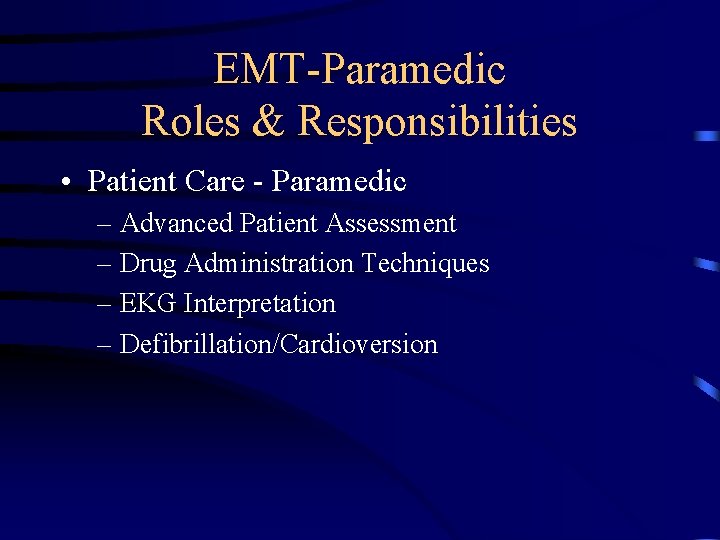 EMT-Paramedic
Roles & Responsibilities

• Patient Care - Paramedic
– Advanced Patient Assessment
– Drug Administration Techniques
– EKG Interpretation
– Defibrillation/Cardioversion